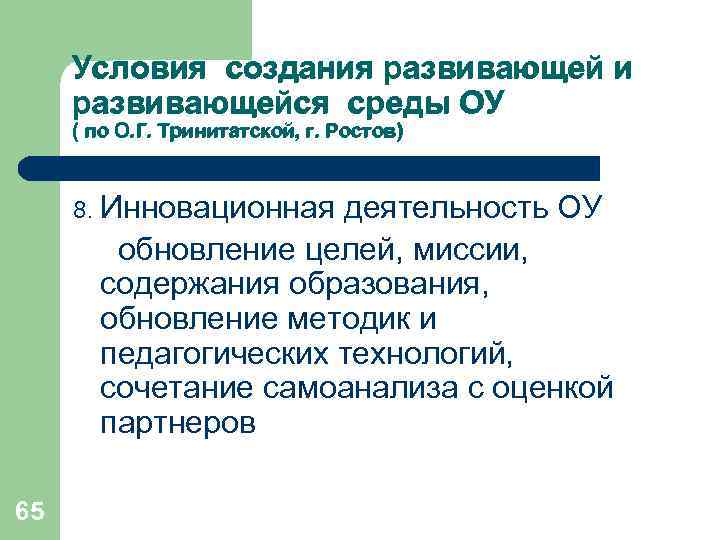 Условия создания развивающей и развивающейся среды ОУ
( по О.Г. Тринитатской, г. Ростов)

8. Инновационная деятельность ОУ
обновление целей, миссии, содержания образования, обновление методик и педагогических технологий, сочетание самоанализа с оценкой партнеров

65